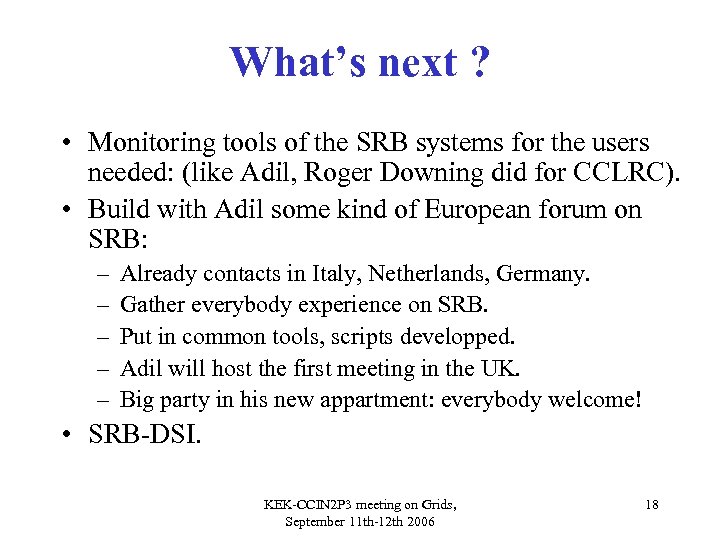 What's next ?

• Monitoring tools of the SRB systems for the users needed: (like Adil, Roger Downing did for CCLRC).

• Build with Adil some kind of European forum on SRB:

– Already contacts in Italy, Netherlands, Germany.

– Gather everybody experience on SRB.

– Put in common tools, scripts developped.

– Adil will host the first meeting in the UK.

– Big party in his new appartment: everybody welcome!

• SRB-DSI.

KEK-CCIN2P3 meeting on Grids, September 11th-12th 2006

18